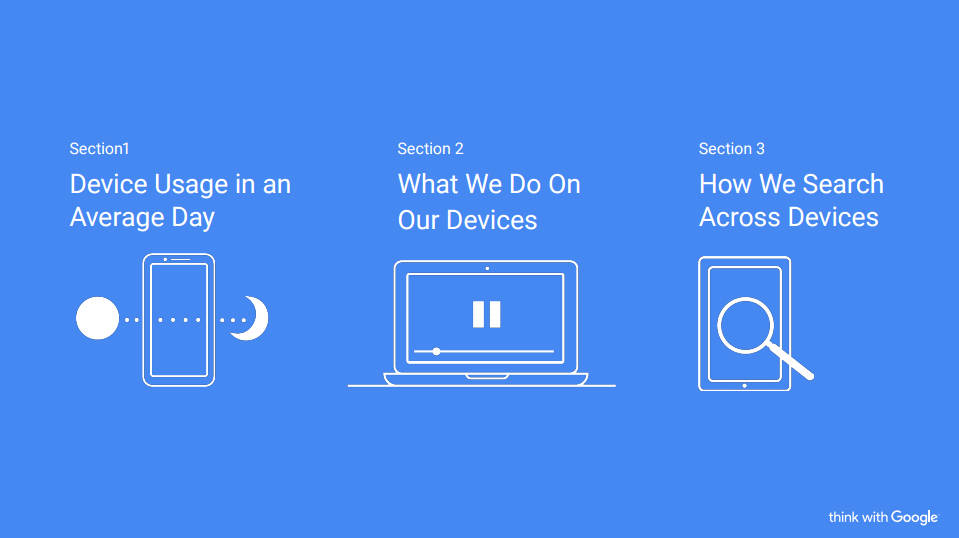 Section1
Device Usage in an Average Day

Section 2
What We Do On Our Devices

Section 3
How We Search Across Devices

think with Google